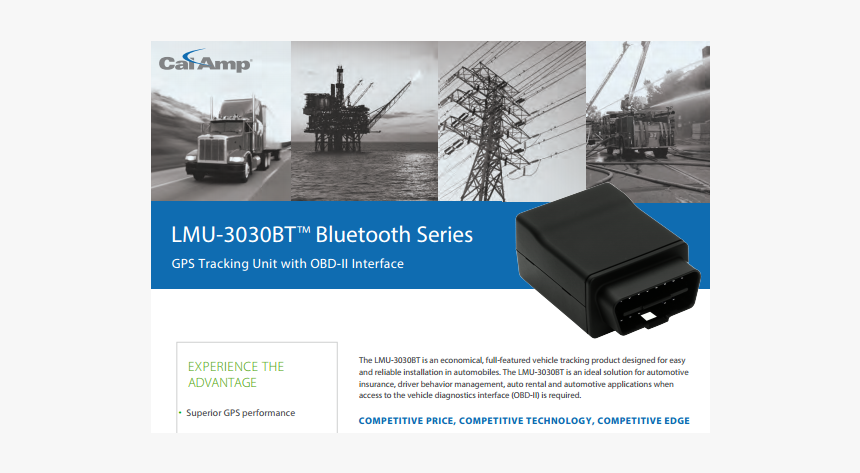 CalAmp

LMU-3030BT™ Bluetooth Series

GPS Tracking Unit with OBD-II Interface

EXPERIENCE THE ADVANTAGE

• Superior GPS performance

The LMU-3030BT is an economical, full-featured vehicle tracking product designed for easy and reliable installation in automobiles. The LMU-3030BT is an ideal solution for automotive insurance, driver behavior management, auto rental and automotive applications when access to the vehicle diagnostics interface (OBD-II) is required.

COMPETITIVE PRICE, COMPETITIVE TECHNOLOGY, COMPETITIVE EDGE